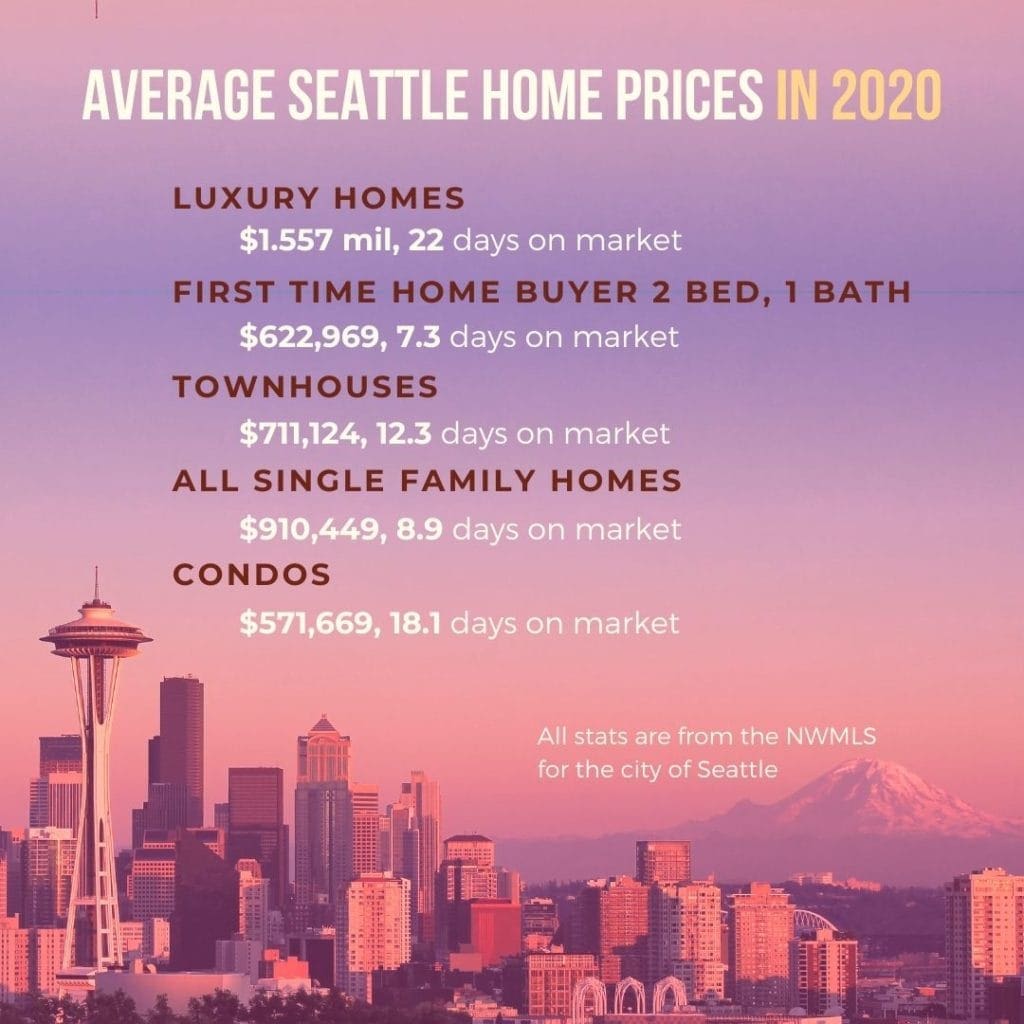 AVERAGE SEATTLE HOME PRICES IN 2020

LUXURY HOMES
$1.557 mil, 22 days on market

FIRST TIME HOME BUYER 2 BED, 1 BATH
$622,969, 7.3 days on market

TOWNHOUSES
$711,124, 12.3 days on market

ALL SINGLE FAMILY HOMES
$910,449, 8.9 days on market

CONDOS
$571,669, 18.1 days on market

All stats are from the NWMLS for the city of Seattle